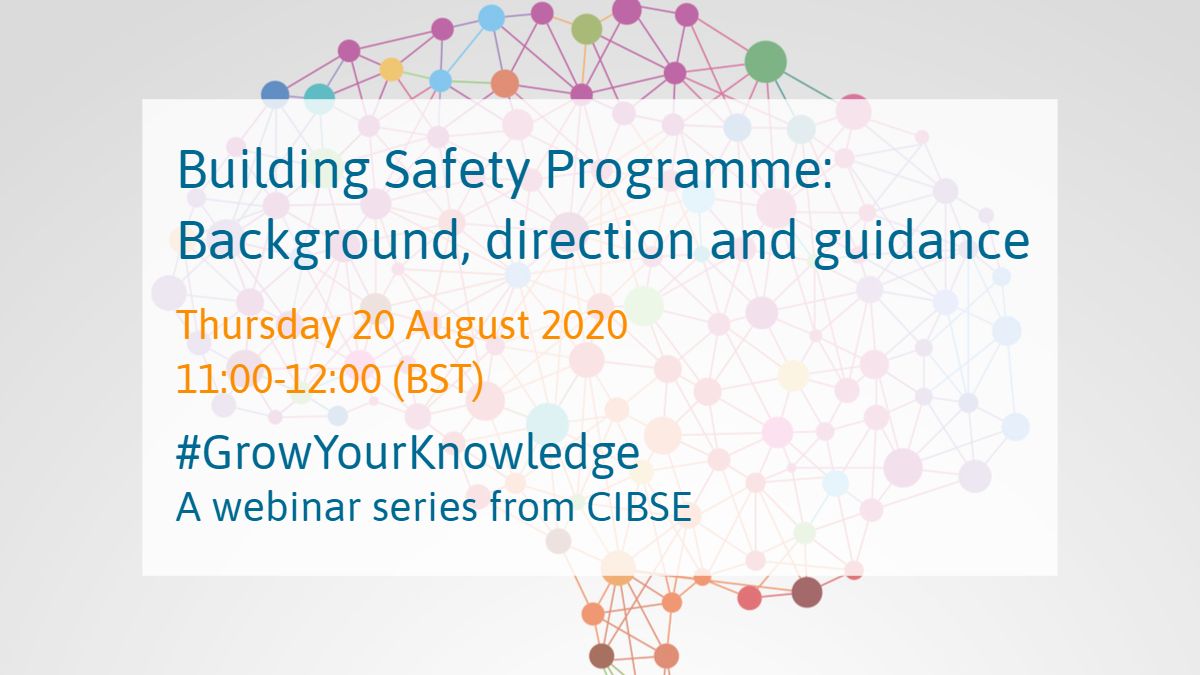 Building Safety Programme: Background, direction and guidance

Thursday 20 August 2020
11:00-12:00 (BST)

#GrowYourKnowledge
A webinar series from CIBSE